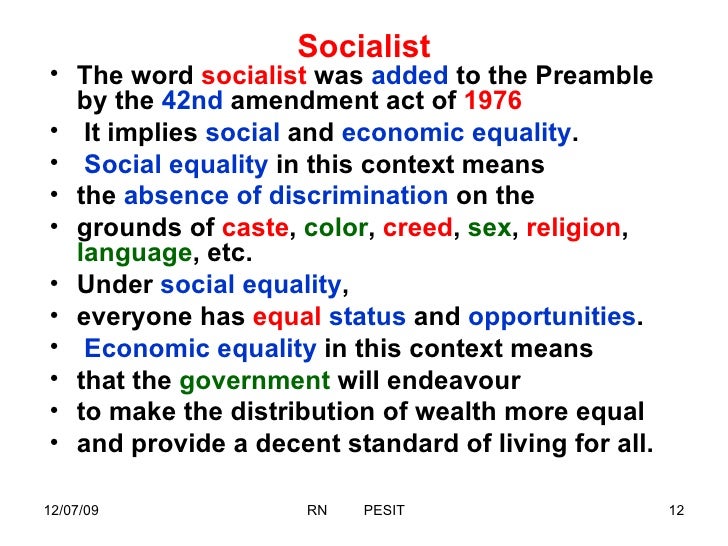 Socialist

• The word socialist was added to the Preamble by the 42nd amendment act of 1976
• It implies social and economic equality.
• Social equality in this context means
• the absence of discrimination on the
• grounds of caste, color, creed, sex, religion, language, etc.
• Under social equality,
• everyone has equal status and opportunities.
• Economic equality in this context means
• that the government will endeavour
• to make the distribution of wealth more equal
• and provide a decent standard of living for all.

12/07/09 RN PESIT 12